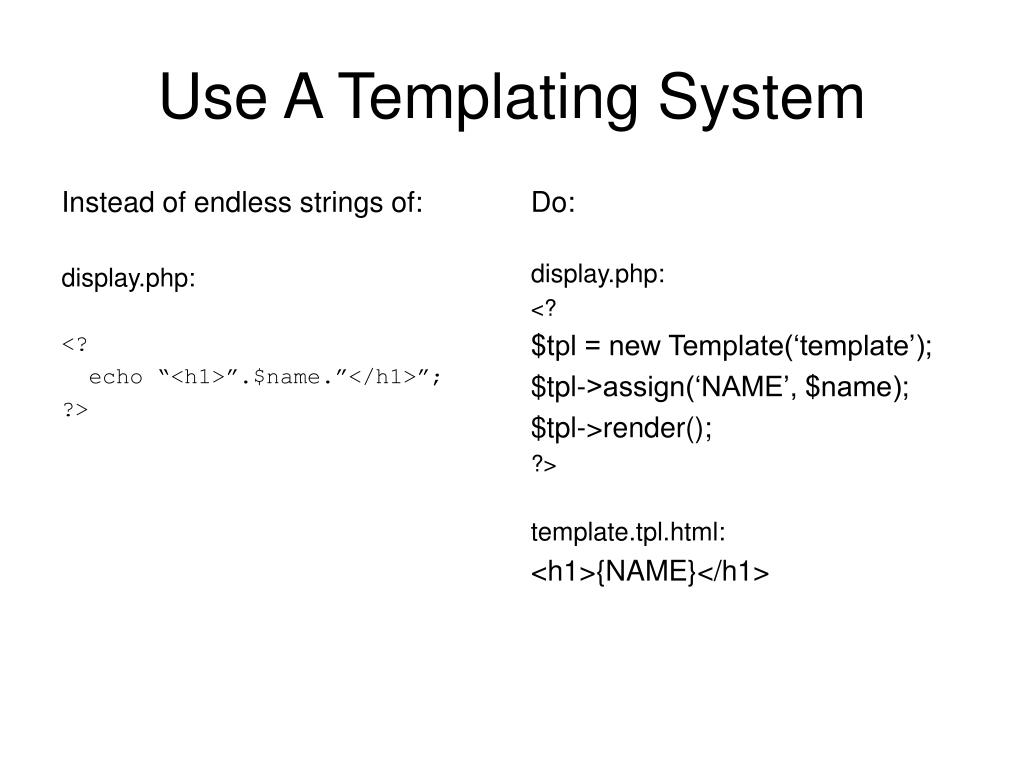 Use A Templating System

Instead of endless strings of:

display.php:

<?
echo “<h1>”.$name.”</h1>”;
?>

Do:

display.php:
<?
$tpl = new Template(‘template’);
$tpl->assign(‘NAME’, $name);
$tpl->render();
?>

template.tpl.html:
<h1>{NAME}</h1>